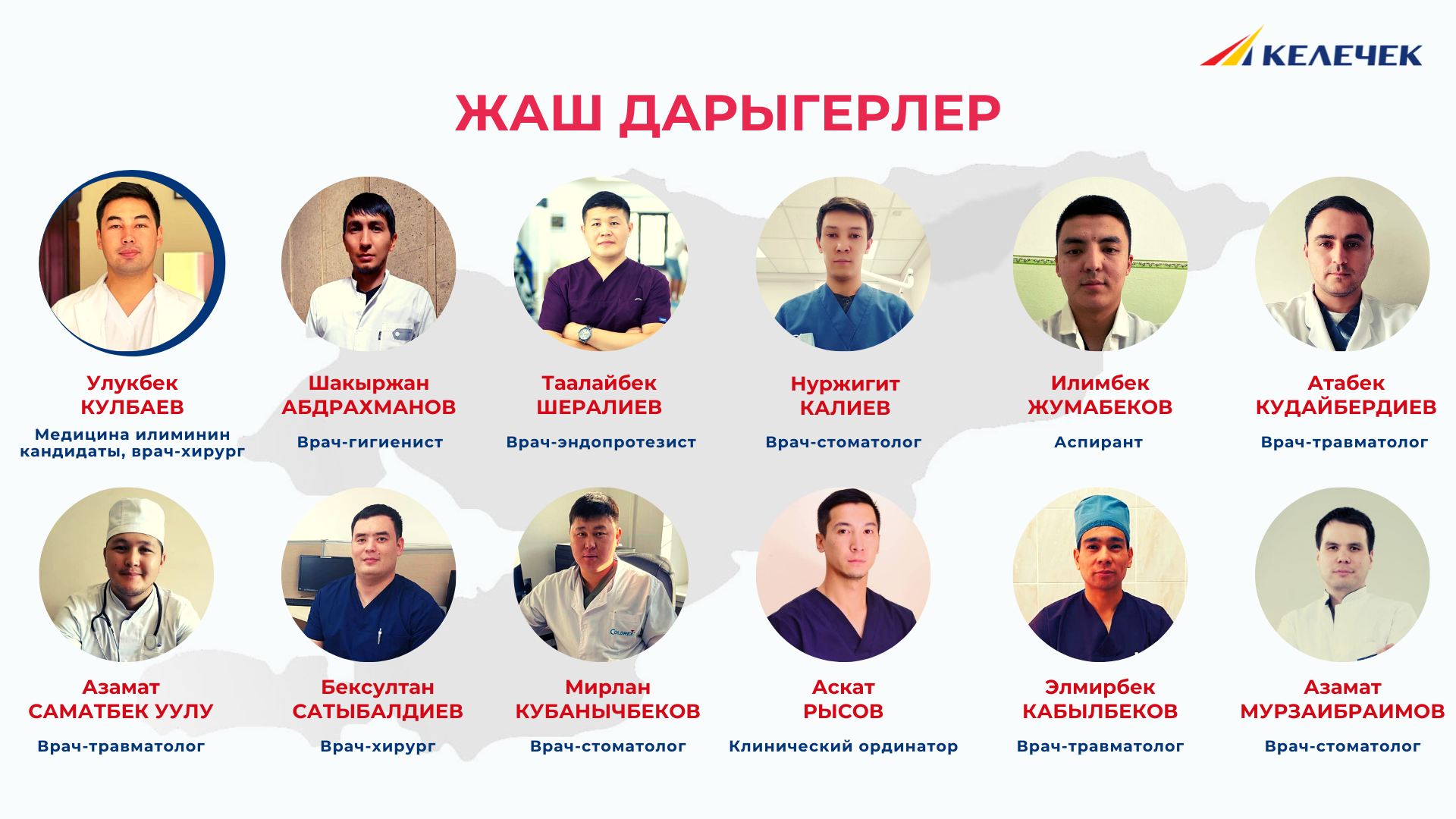 КЕЛЕЧЕК

ЖАШ ДАРЫГЕРЛЕР

Улукбек КУЛБАЕВ
Медицина илиминин кандидаты, врач-хирург

Шакыржан АБДРАХМАНОВ
Врач-гигиенист

Таалайбек ШЕРАЛИЕВ
Врач-эндопротезист

Нуржигит КАЛИЕВ
Врач-стоматолог

Илимбек ЖУМАБЕКОВ
Аспирант

Атабек КУДАЙБЕРДИЕВ
Врач-травматолог

Азамат САМАТБЕК УУЛУ
Врач-травматолог

Бексултан САТЫБАЛДИЕВ
Врач-хирург

Мирлан КУБАНЫЧБЕКОВ
Врач-стоматолог

Аскат РЫСОВ
Клинический ординатор

Элмирбек КАБЫЛБЕКОВ
Врач-травматолог

Азамат МУРЗАИБРАИМОВ
Врач-стоматолог